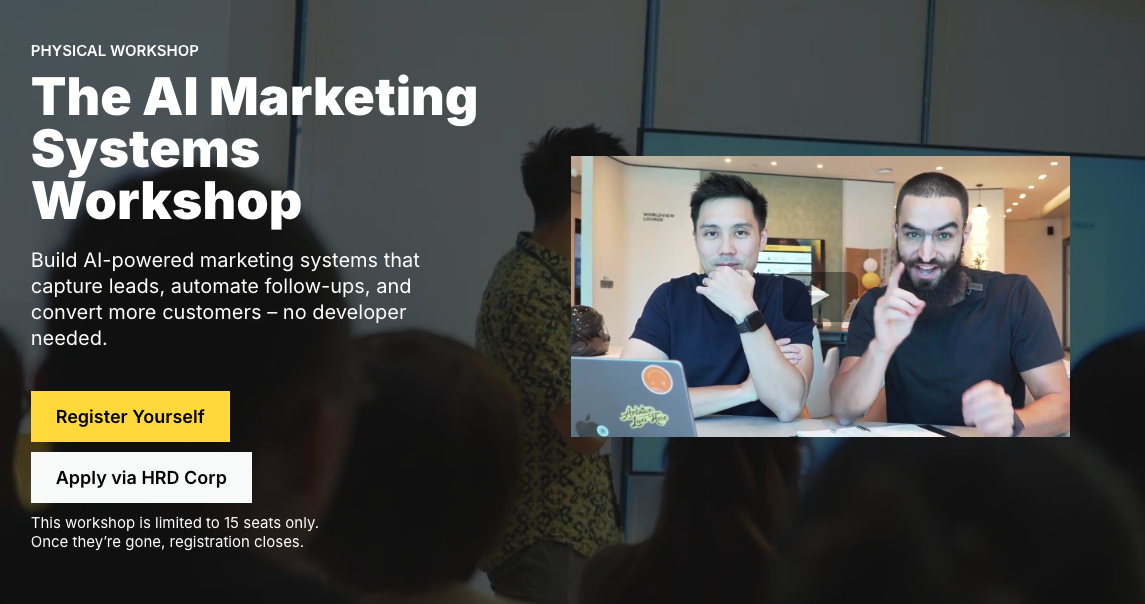 PHYSICAL WORKSHOP

The AI Marketing Systems Workshop

Build AI-powered marketing systems that capture leads, automate follow-ups, and convert more customers – no developer needed.

Register Yourself

Apply via HRD Corp

This workshop is limited to 15 seats only.
Once they're gone, registration closes.

WORLDVIEW LOUNGE